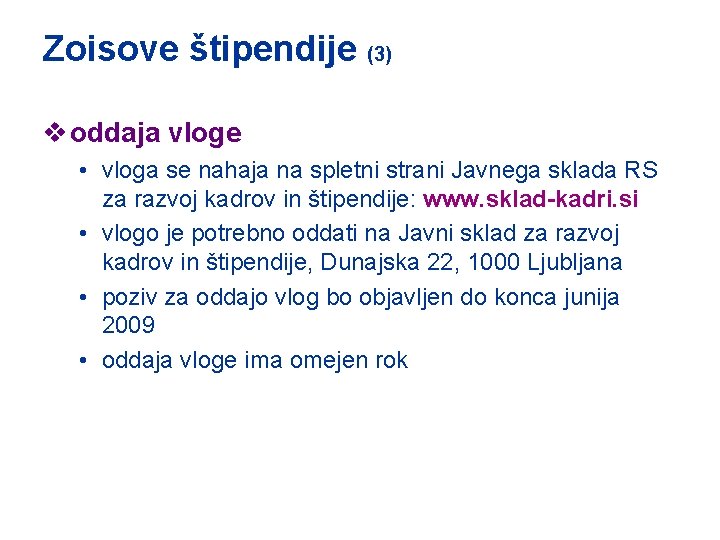 Zoisove štipendije (3)

❖ oddaja vloge

• vloga se nahaja na spletni strani Javnega sklada RS za razvoj kadrov in štipendije: www.sklad-kadri.si
• vlogo je potrebno oddati na Javni sklad za razvoj kadrov in štipendije, Dunajska 22, 1000 Ljubljana
• poziv za oddajo vlog bo objavljen do konca junija 2009
• oddaja vloge ima omejen rok